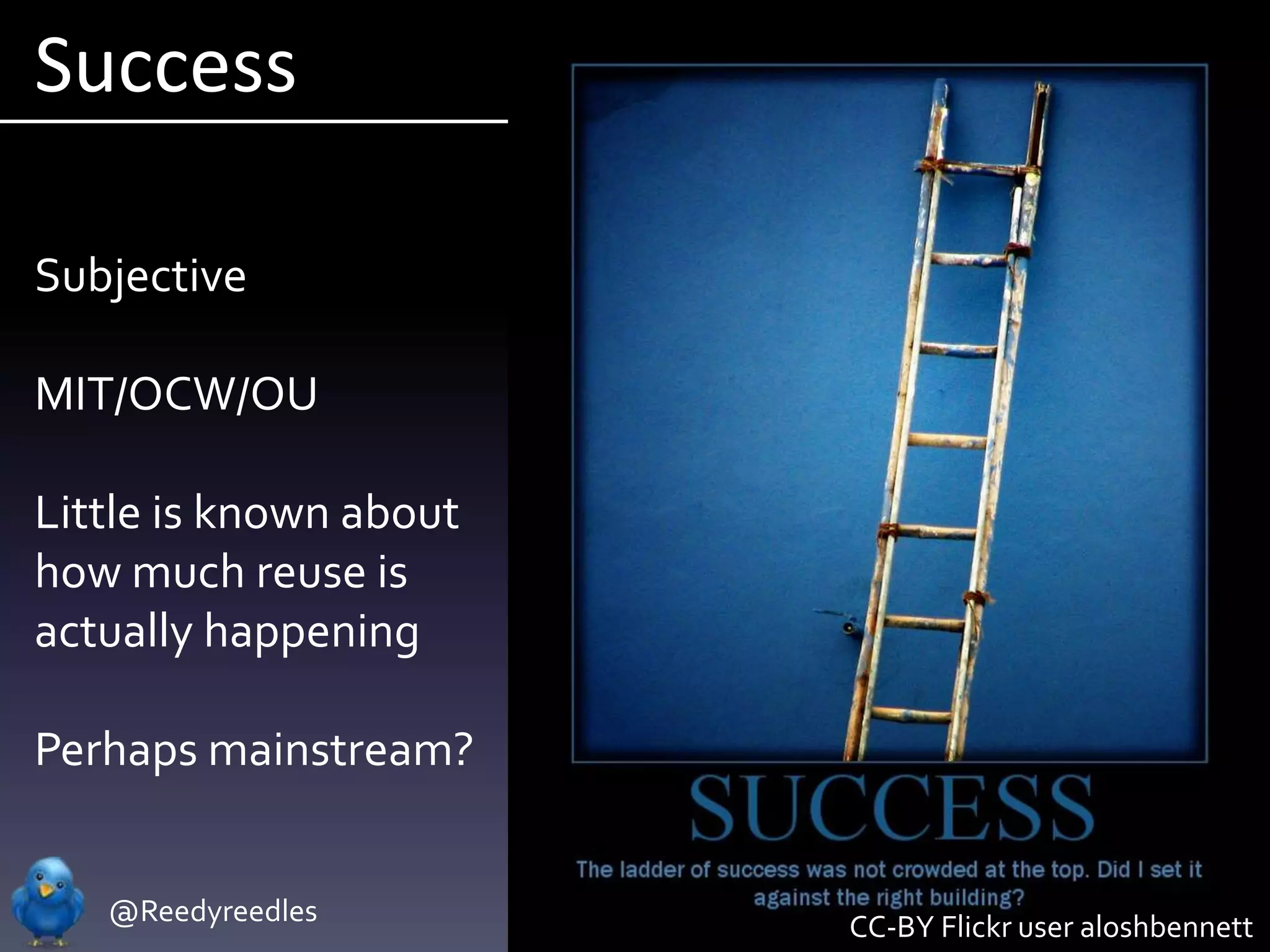 Success

Subjective

MIT/OCW/OU

Little is known about how much reuse is actually happening

Perhaps mainstream?

@Reedyreedles

SUCCESS

The ladder of success was not crowded at the top. Did I set it against the right building?

CC-BY Flickr user aloshbennett